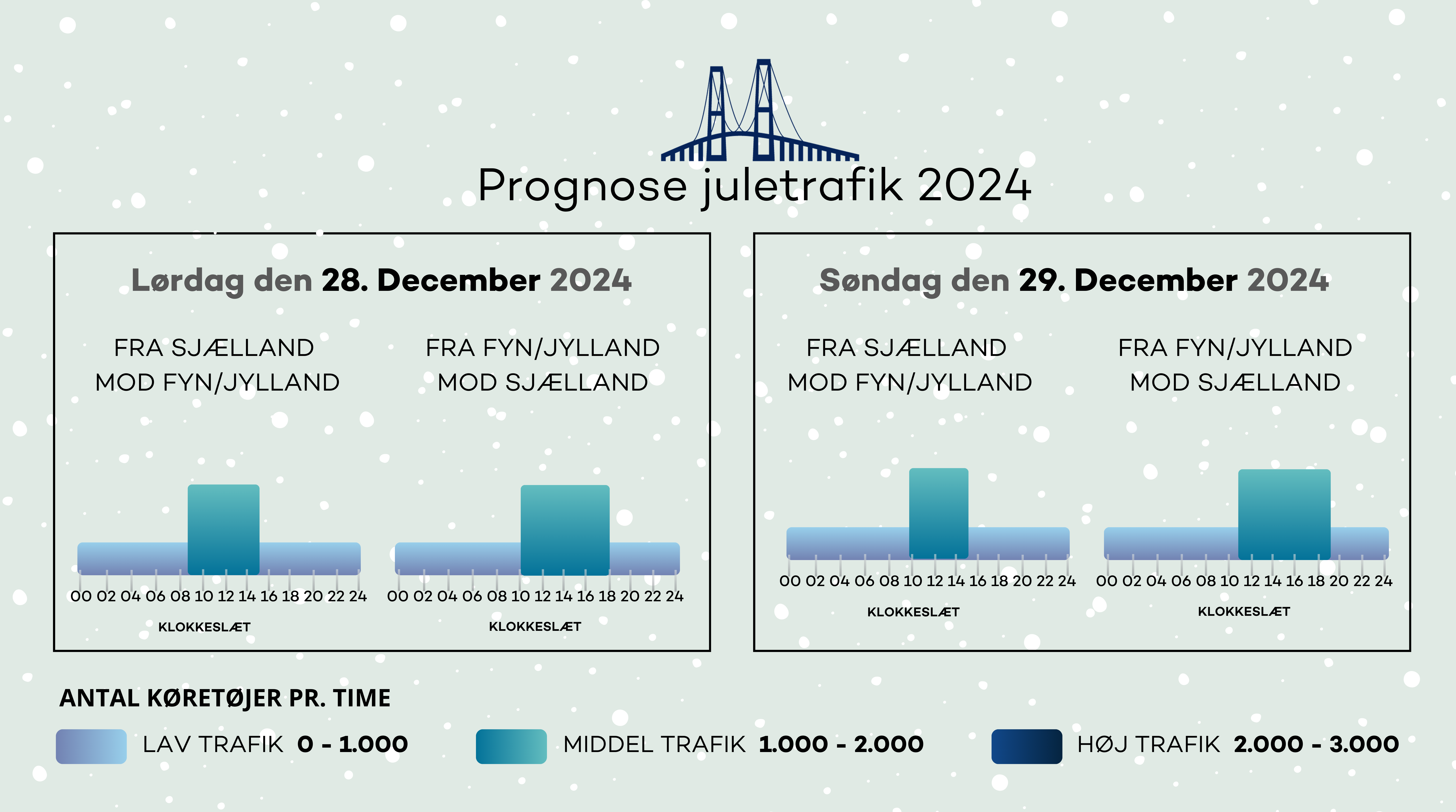 Prognose juletrafik 2024

Lørdag den 28. December 2024

FRA SJÆLLAND MOD FYN/JYLLAND

00 02 04 06 08 10 12 14 16 18 20 22 24

KLOKKESLÆT

FRA FYN/JYLLAND MOD SJÆLLAND

00 02 04 06 08 10 12 14 16 18 20 22 24

KLOKKESLÆT

Søndag den 29. December 2024

FRA SJÆLLAND MOD FYN/JYLLAND

00 02 04 06 08 10 12 14 16 18 20 22 24

KLOKKESLÆT

FRA FYN/JYLLAND MOD SJÆLLAND

00 02 04 06 08 10 12 14 16 18 20 22 24

KLOKKESLÆT

ANTAL KØRETØJER PR. TIME

LAV TRAFIK 0 - 1.000

MIDDEL TRAFIK 1.000 - 2.000

HØJ TRAFIK 2.000 - 3.000